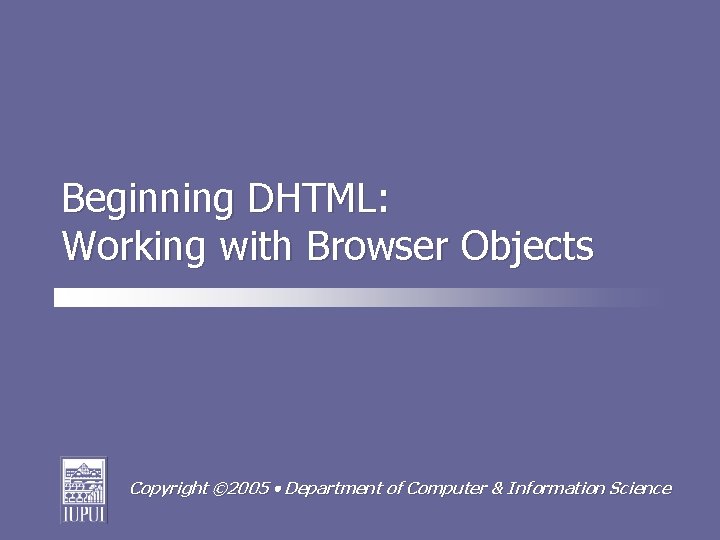 Beginning DHTML:
Working with Browser Objects

IUPUI

Copyright ©2005 • Department of Computer & Information Science